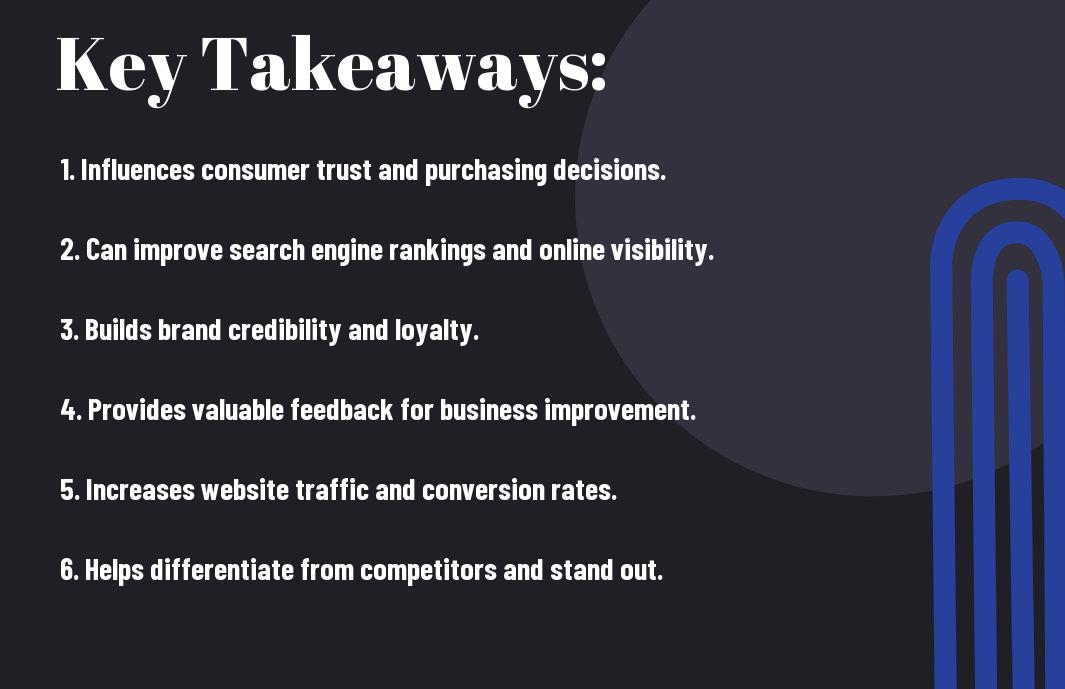 Key Takeaways:

1. Influences consumer trust and purchasing decisions.

2. Can improve search engine rankings and online visibility.

3. Builds brand credibility and loyalty.

4. Provides valuable feedback for business improvement.

5. Increases website traffic and conversion rates.

6. Helps differentiate from competitors and stand out.